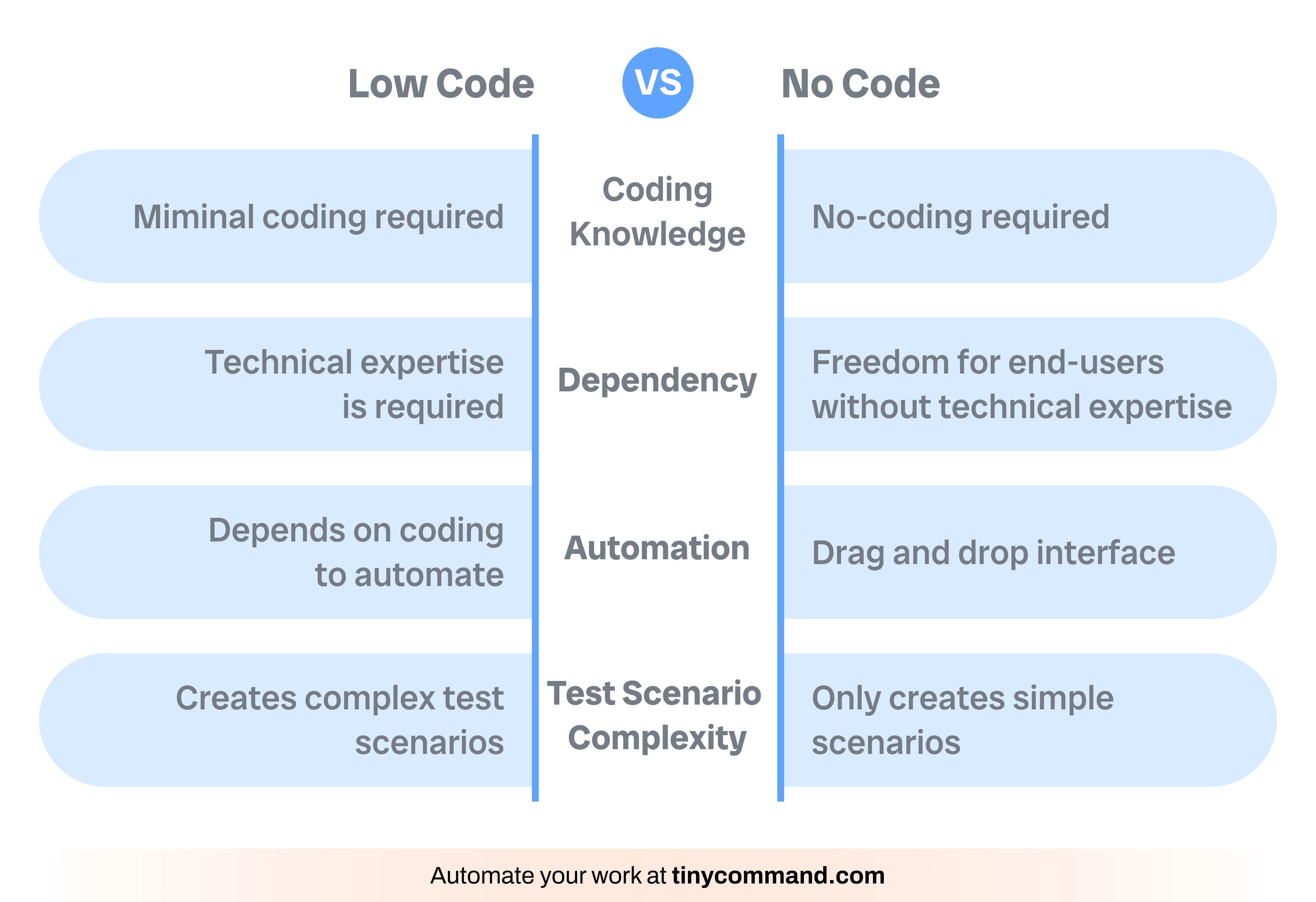 | Low Code | VS | No Code |
|---|---|---|
| Miminal coding required | Coding Knowledge | No-coding required |
| Technical expertise is required | Dependency | Freedom for end-users without technical expertise |
| Depends on coding to automate | Automation | Drag and drop interface |
| Creates complex test scenarios | Test Scenario Complexity | Only creates simple scenarios |

Automate your work at tinycommand.com